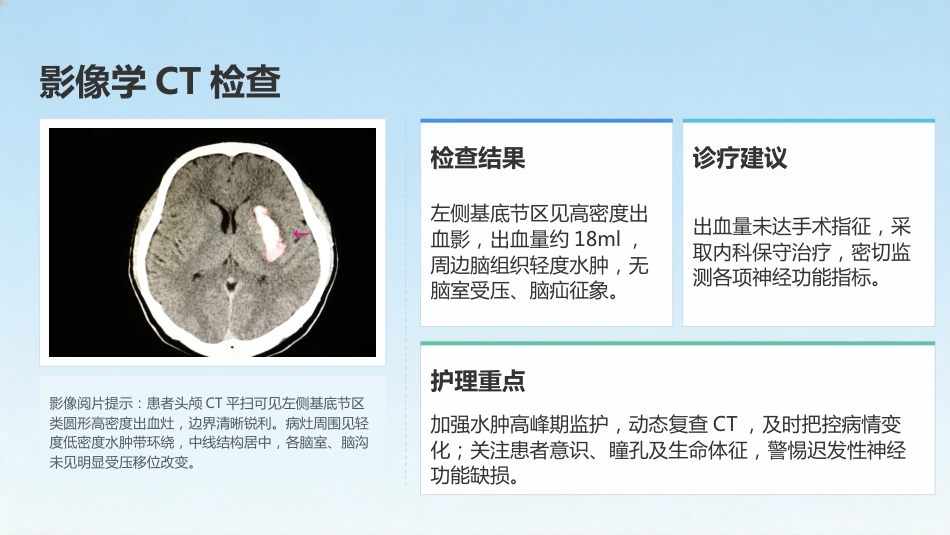 影像学 CT 检查

影像阅片提示：患者头颅 CT 平扫可见左侧基底节区类圆形高密度出血灶，边界清晰锐利。病灶周围见轻度低密度水肿带环绕，中线结构居中，各脑室、脑沟未见明显受压移位改变。

检查结果

左侧基底节区见高密度出血影，出血量约 18ml，周边脑组织轻度水肿，无脑室受压、脑疝征象。

诊疗建议

出血量未达手术指征，采取内科保守治疗，密切监测各项神经功能指标。

护理重点

加强水肿高峰期监护，动态复查 CT，及时把控病情变化；关注患者意识、瞳孔及生命体征，警惕迟发性神经功能缺损。